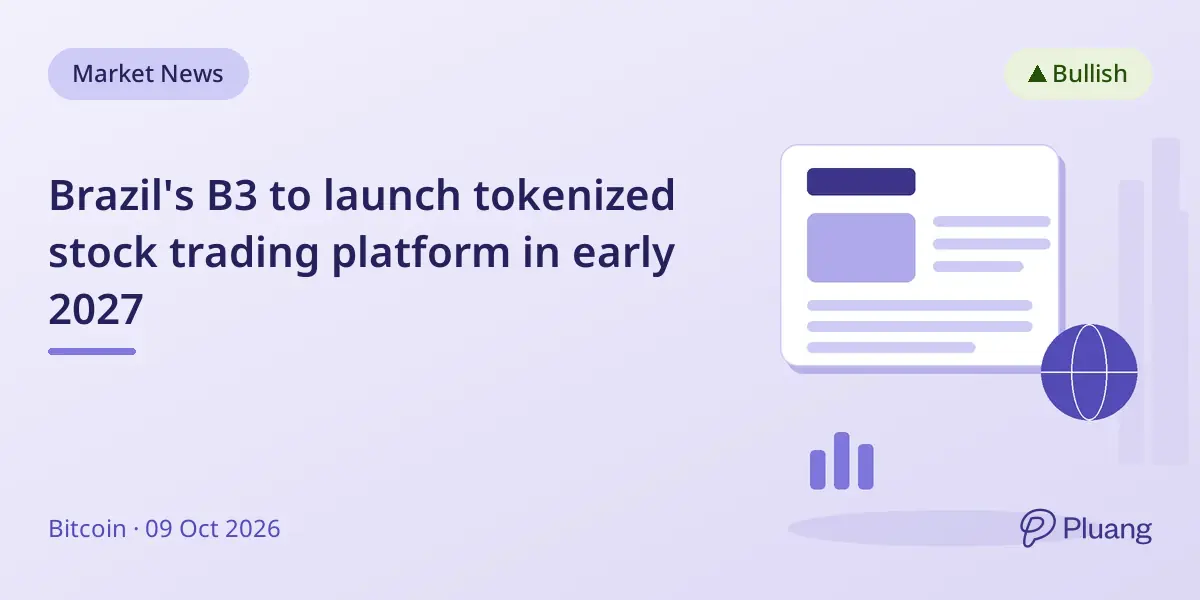 Market News

▲ Bullish

Brazil's B3 to launch tokenized stock trading platform in early 2027

Bitcoin · 09 Oct 2026

Pluang